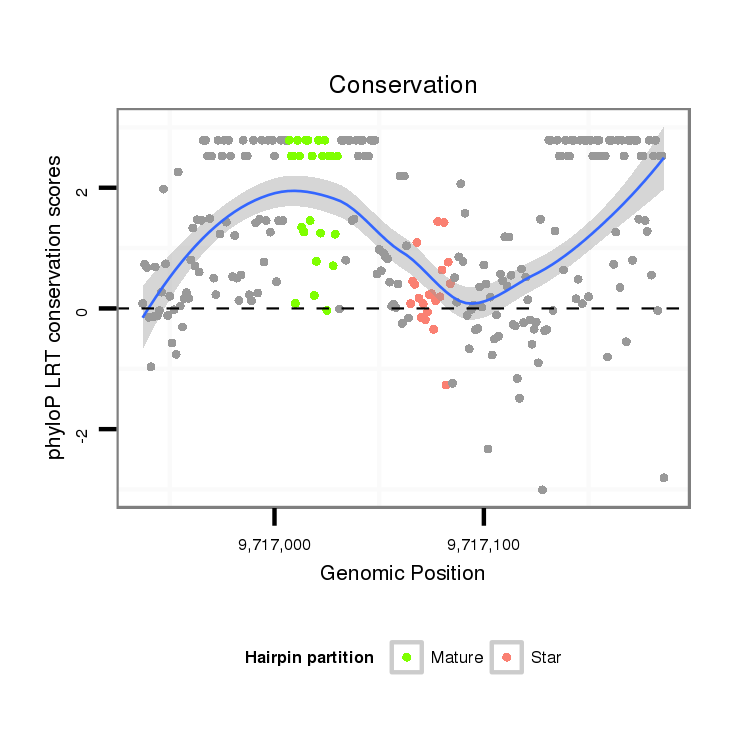 Conservation

phyloP LRT conservation scores

2

0

-2

9,717,000

9,717,100

Genomic Position

Hairpin partition

Mature

Star